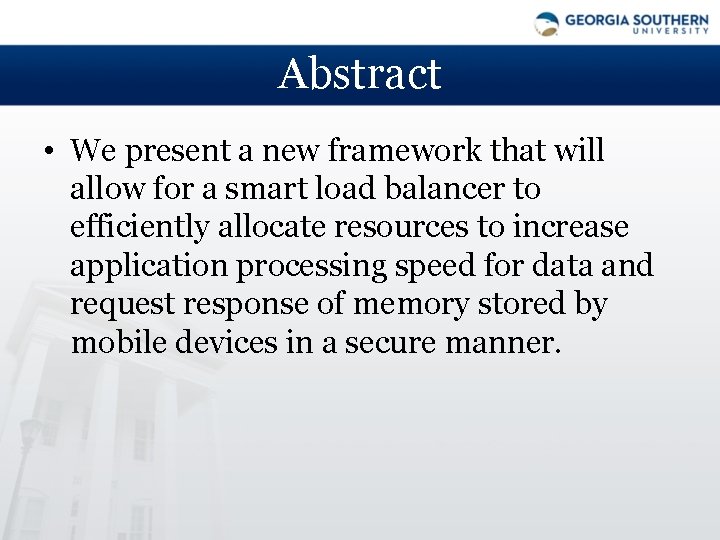 GEORGIA SOUTHERN
UNIVERSITY

Abstract

• We present a new framework that will allow for a smart load balancer to efficiently allocate resources to increase application processing speed for data and request response of memory stored by mobile devices in a secure manner.